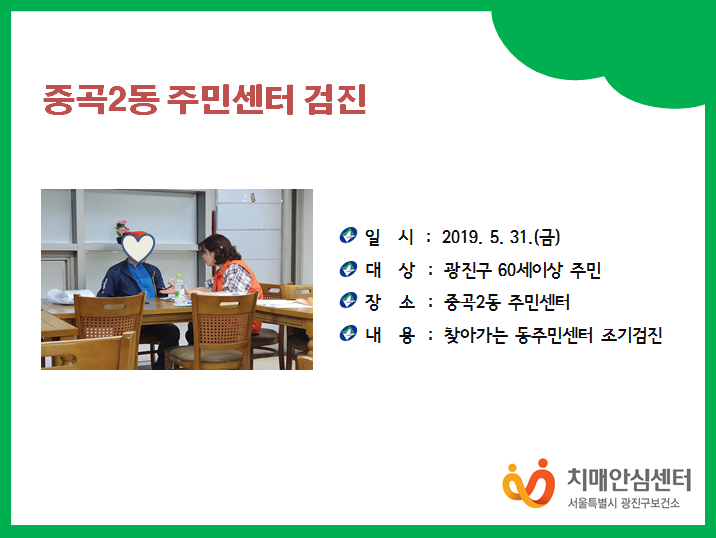 중곡2동 주민센터 검진

일 시 : 2019. 5. 31.(금)
대 상 : 광진구 60세이상 주민
장 소 : 중곡2동 주민센터
내 용 : 찾아가는 동주민센터 조기검진

치매안심센터
서울특별시 광진구보건소